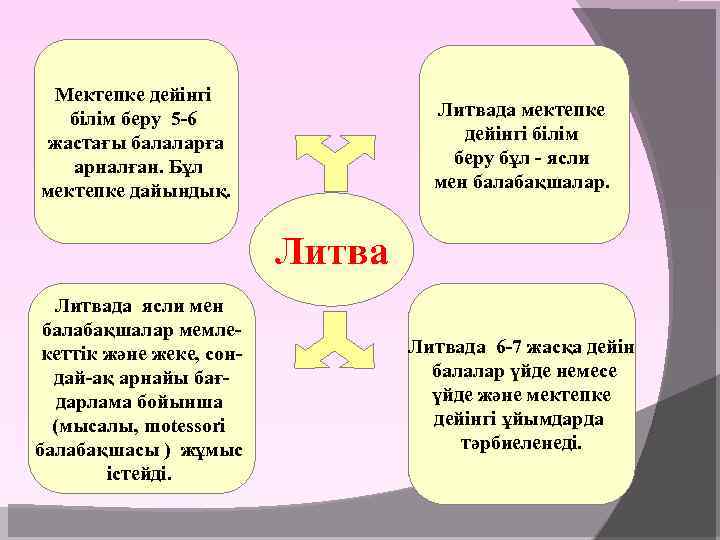 Мектепке дейінгі білім беру 5-6 жастағы балаларға арналған. Бұл мектепке дайындық.

Литвада мектепке дейінгі білім беру бұл - ясли мен балабақшалар.

Литва

Литвада ясли мен балабақшалар мемлекеттік және жеке, сондай-ақ арнайы бағдарлама бойынша (мысалы, motessori балабақшасы ) жұмыс істейді.

Литвада 6-7 жасқа дейін балалар үйде немесе үйде және мектепке дейінгі ұйымдарда тәрбиеленеді.